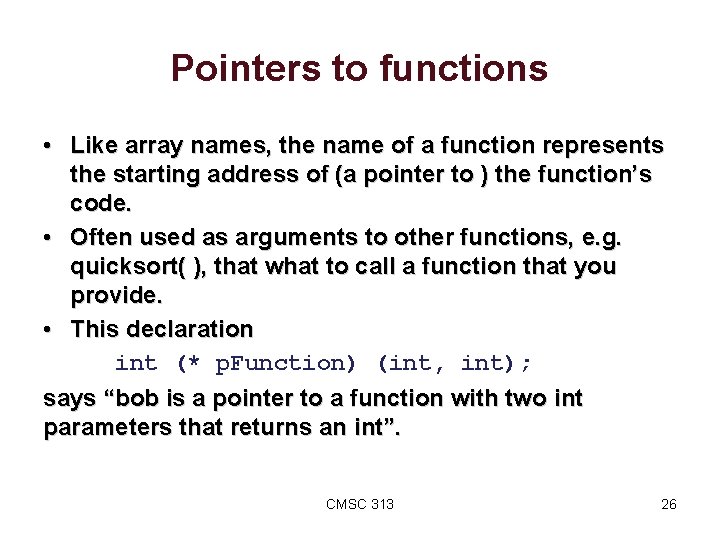 Pointers to functions

• Like array names, the name of a function represents the starting address of (a pointer to ) the function's code.
• Often used as arguments to other functions, e.g. quicksort( ), that what to call a function that you provide.
• This declaration

int (* pFunction) (int, int);

says "bob is a pointer to a function with two int parameters that returns an int".

CMSC 313

26